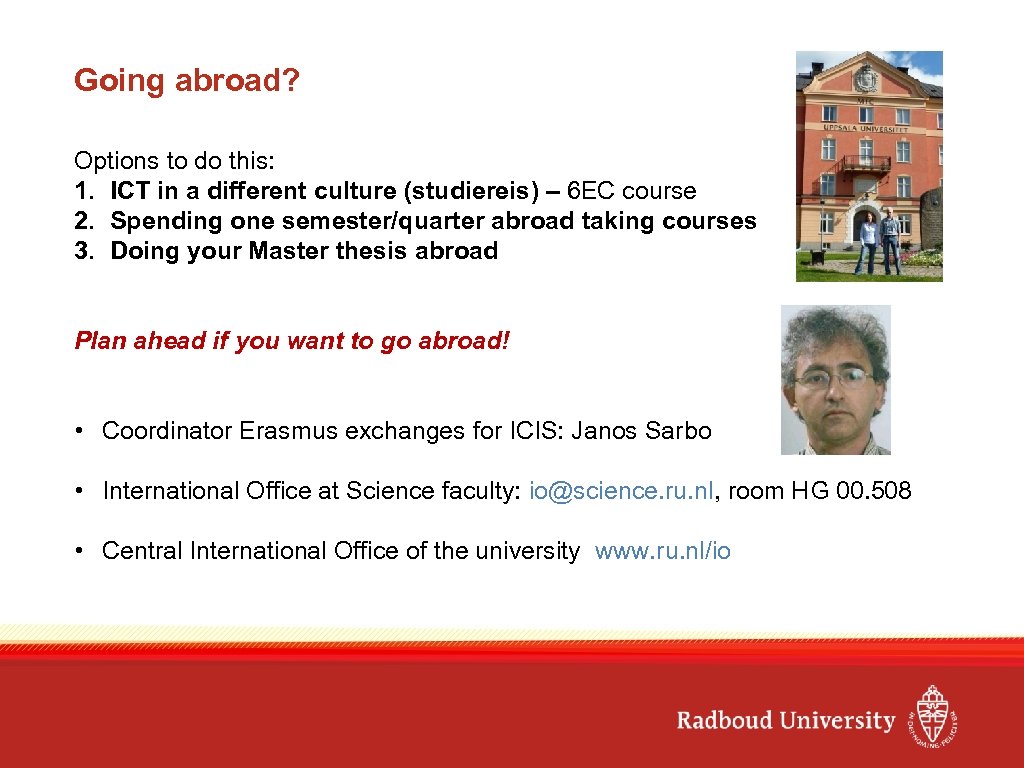 Going abroad?

Options to do this:
1. ICT in a different culture (studiereis) – 6EC course
2. Spending one semester/quarter abroad taking courses
3. Doing your Master thesis abroad

UPPSALA UNIVERSITET

Plan ahead if you want to go abroad!

• Coordinator Erasmus exchanges for ICIS: Janos Sarbo

• International Office at Science faculty: io@science.ru.nl, room HG 00.508

• Central International Office of the university www.ru.nl/io

Radboud University